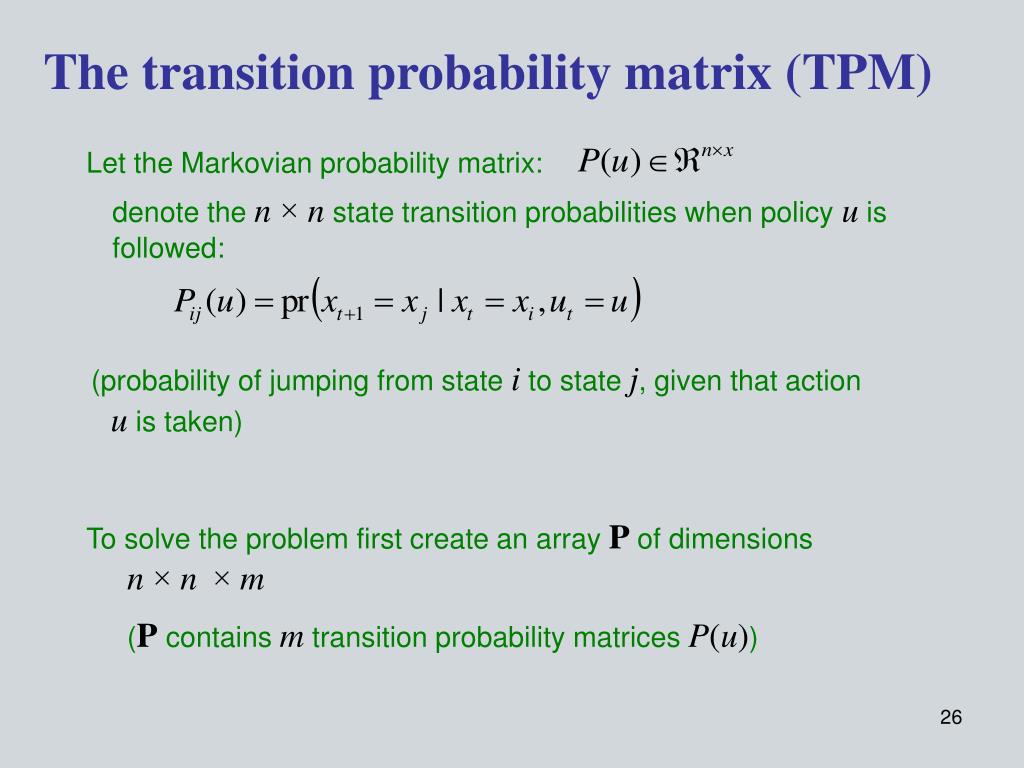 The transition probability matrix (TPM)

Let the Markovian probability matrix: $P(u) \in \Re^{n \times x}$

denote the $n \times n$ state transition probabilities when policy $u$ is followed:

$P_{ij}(u) = \mathrm{pr}\left(x_{t+1} = x_j \mid x_t = x_i, u_t = u\right)$

(probability of jumping from state $i$ to state $j$, given that action $u$ is taken)

To solve the problem first create an array $\mathbf{P}$ of dimensions $n \times n \times m$

($\mathbf{P}$ contains $m$ transition probability matrices $P(u)$)

26